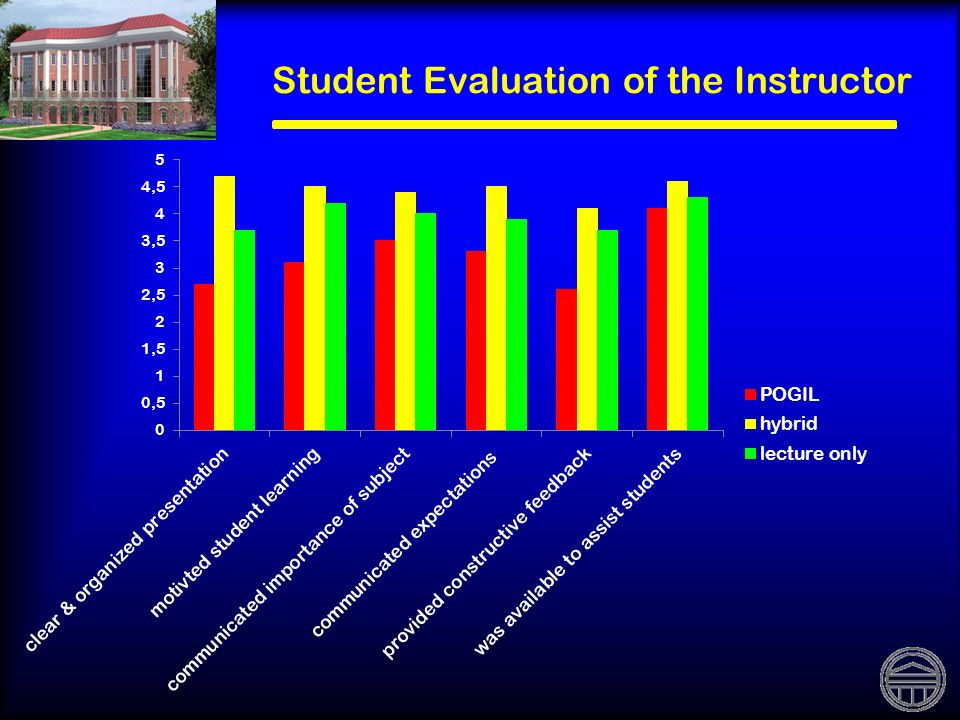 Student Evaluation of the Instructor

5
4,5
4
3,5
3
2,5
2
1,5
1
0,5
0

clear & organized presentation
motivted student learning
communicated importance of subject
communicated expectations
provided constructive feedback
was available to assist students

POGIL
hybrid
lecture only